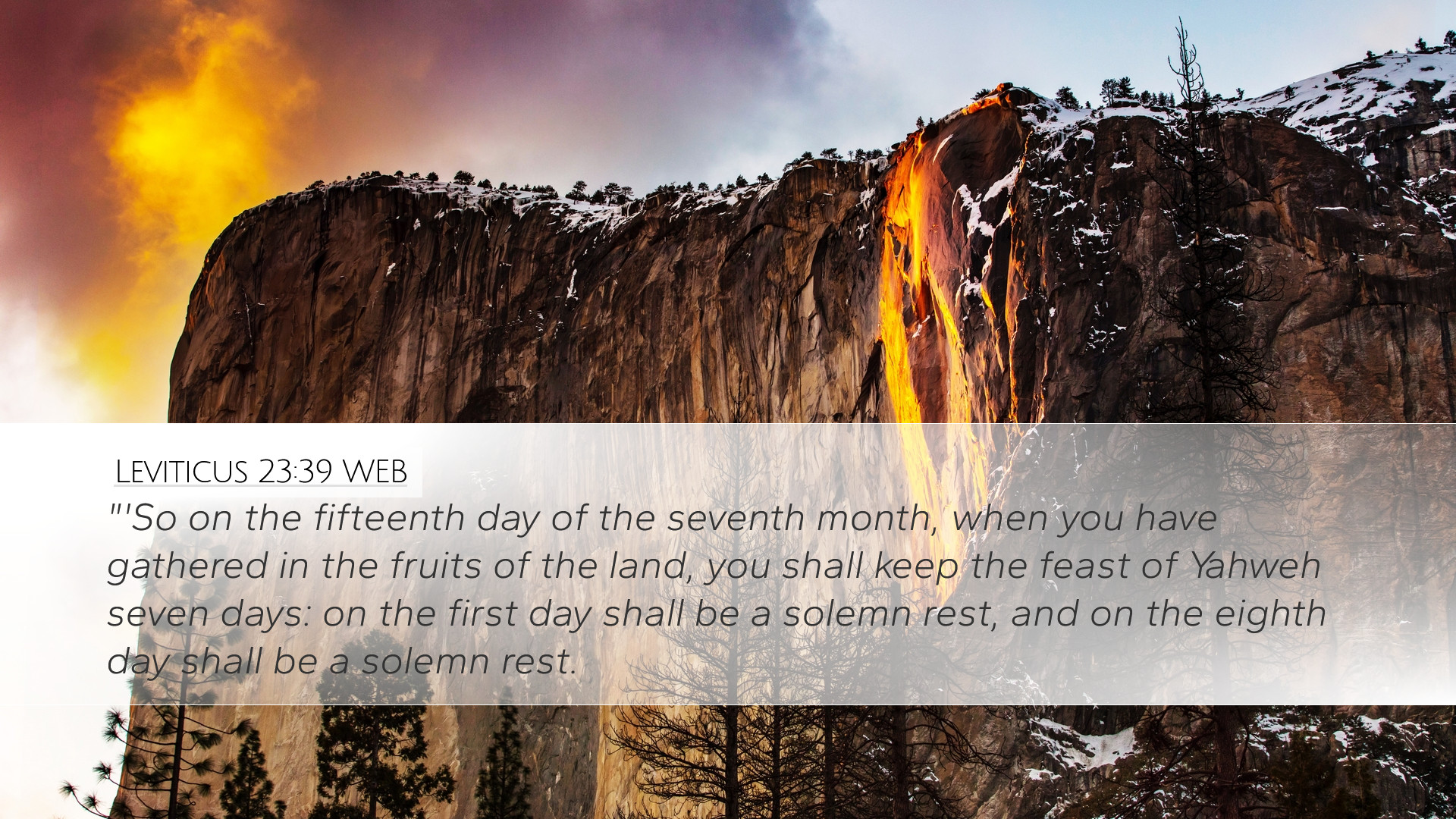 Leviticus 23:39 WEB

"'So on the fifteenth day of the seventh month, when you have gathered in the fruits of the land, you shall keep the feast of Yahweh seven days: on the first day shall be a solemn rest, and on the eighth day shall be a solemn rest.